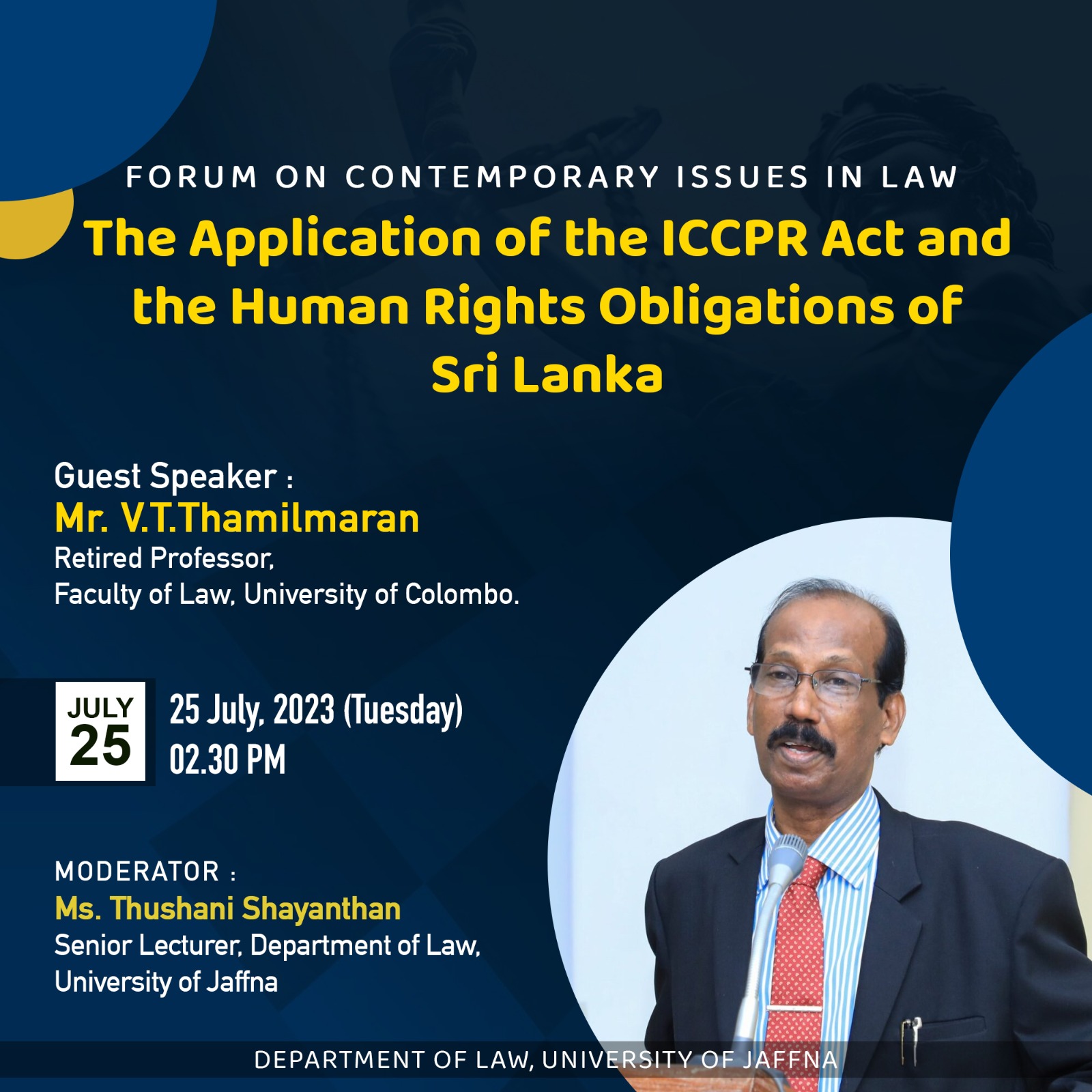 FORUM ON CONTEMPORARY ISSUES IN LAW

The Application of the ICCPR Act and the Human Rights Obligations of Sri Lanka

Guest Speaker :
Mr. V.T.Thamilmaran
Retired Professor,
Faculty of Law, University of Colombo.

JULY
25

25 July, 2023 (Tuesday)
02.30 PM

MODERATOR :
Ms. Thushani Shayanthan
Senior Lecturer, Department of Law,
University of Jaffna

DEPARTMENT OF LAW, UNIVERSITY OF JAFFNA